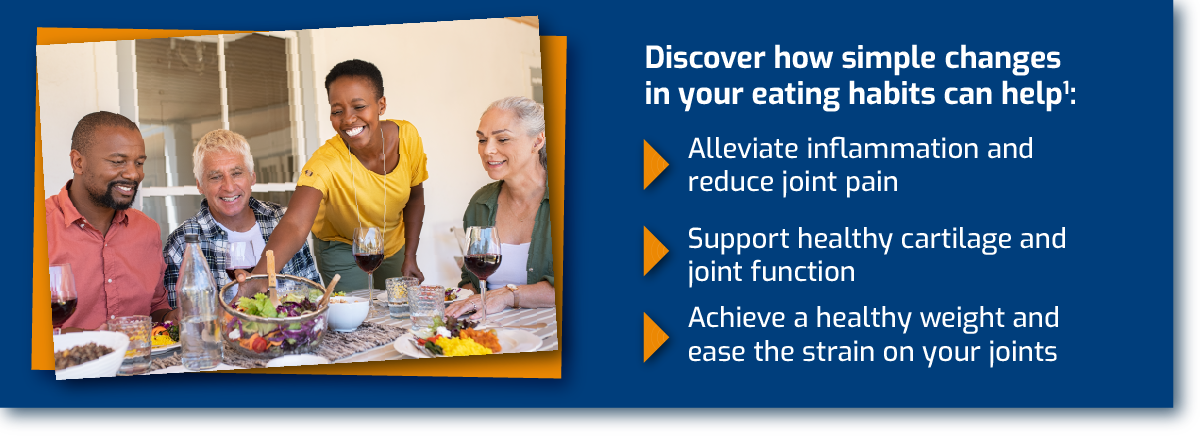 Discover how simple changes in your eating habits can help$^1$:

Alleviate inflammation and reduce joint pain

Support healthy cartilage and joint function

Achieve a healthy weight and ease the strain on your joints